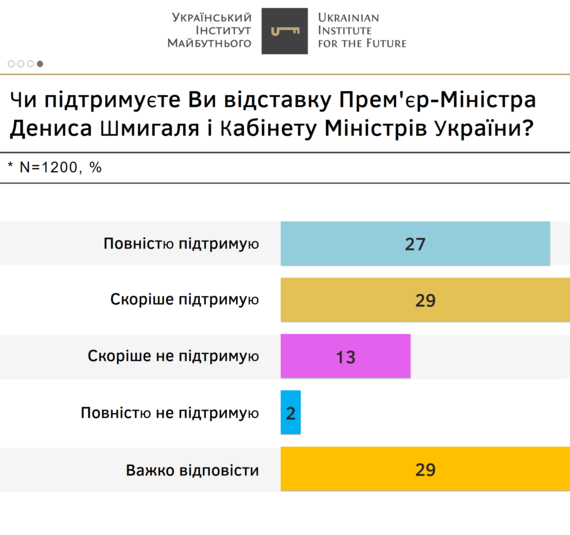 Український Інститут Майбутнього

Ukrainian Institute for the Future

Чи підтримуєте Ви відставку Прем'єр-Міністра Дениса Шмигаля і Кабінету Міністрів України?

* N=1200, %

Повністю підтримую 27

Скоріше підтримую 29

Скоріше не підтримую 13

Повністю не підтримую 2

Важко відповісти 29